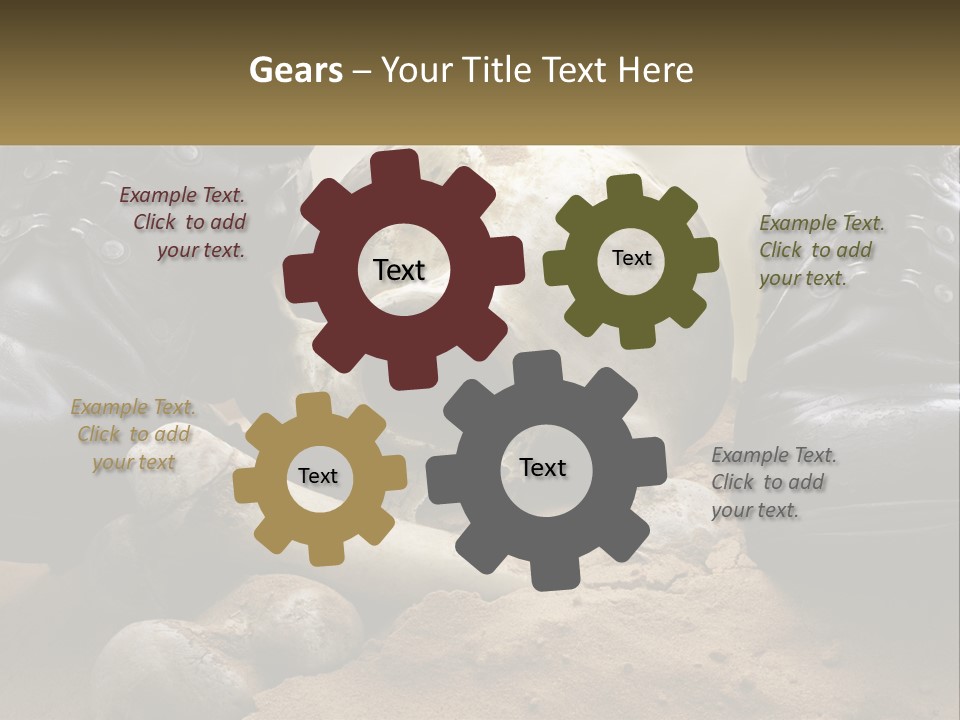 Gears – Your Title Text Here

Example Text. Click to add your text.

Text

Text

Example Text. Click to add your text.

Example Text. Click to add your text

Text

Text

Example Text. Click to add your text.